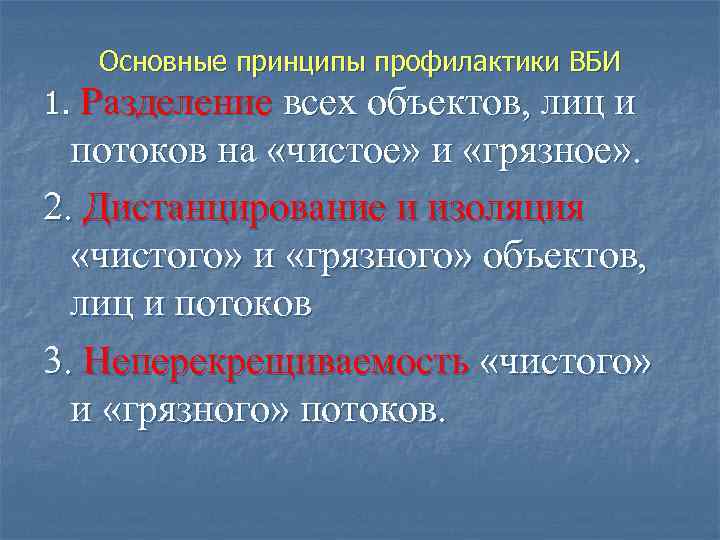 Основные принципы профилактики ВБИ

1. Разделение всех объектов, лиц и потоков на «чистое» и «грязное».

2. Дистанцирование и изоляция «чистого» и «грязного» объектов, лиц и потоков

3. Неперекрещиваемость «чистого» и «грязного» потоков.